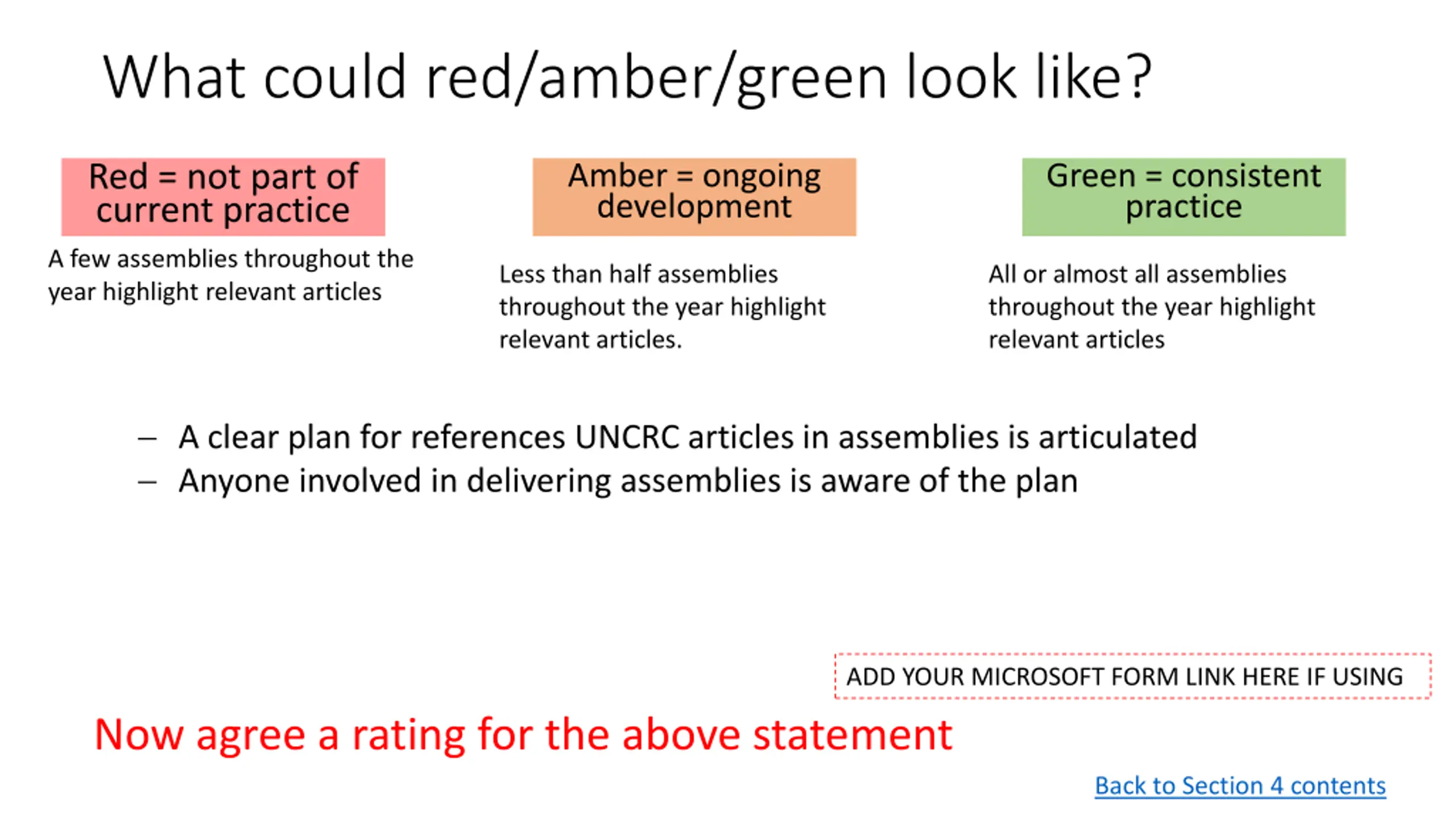 What could red/amber/green look like?

Red = not part of current practice

A few assemblies throughout the year highlight relevant articles

Amber = ongoing development

Less than half assemblies throughout the year highlight relevant articles.

Green = consistent practice

All or almost all assemblies throughout the year highlight relevant articles

– A clear plan for references UNCRC articles in assemblies is articulated
– Anyone involved in delivering assemblies is aware of the plan

ADD YOUR MICROSOFT FORM LINK HERE IF USING

Now agree a rating for the above statement

Back to Section 4 contents